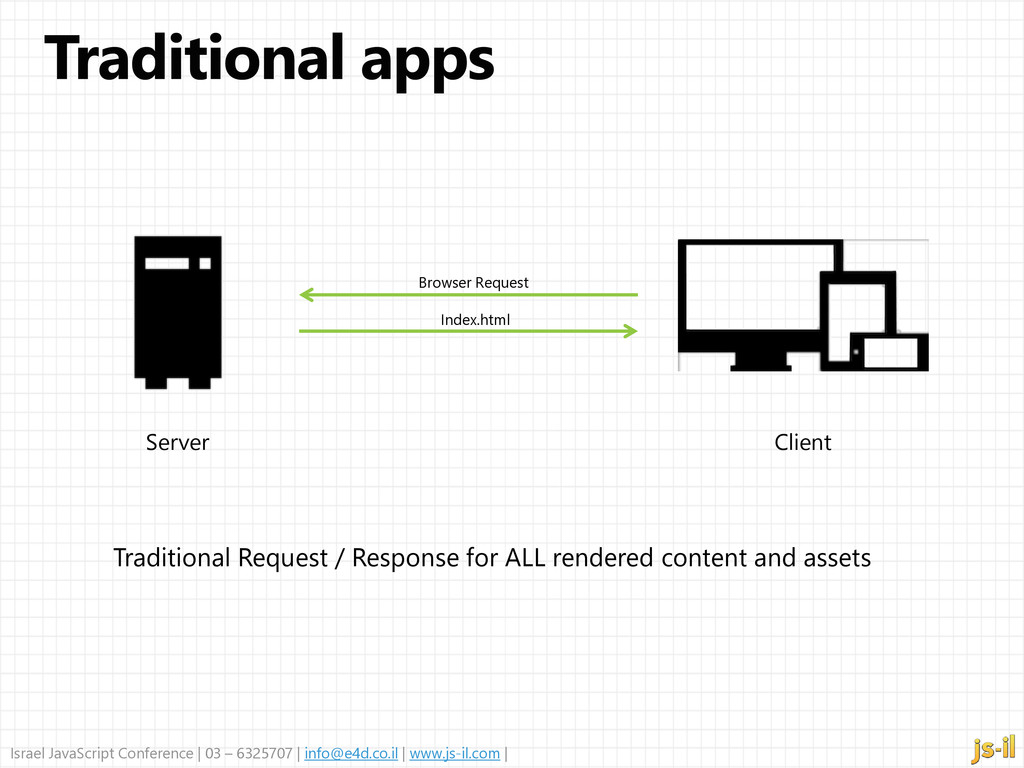 Traditional apps

Browser Request

Index.html

Server

Client

Traditional Request / Response for ALL rendered content and assets

Israel JavaScript Conference | 03 – 6325707 | info@e4d.co.il | www.js-il.com |

js-il